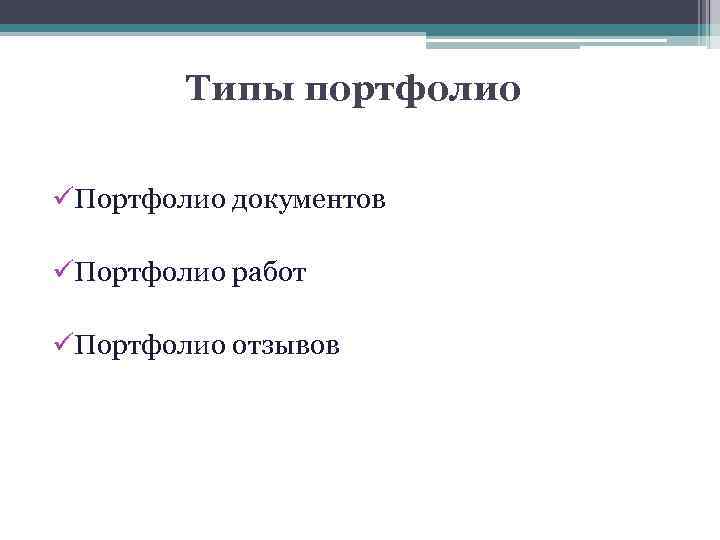 Типы портфолио

✓Портфолио документов

✓Портфолио работ

✓Портфолио отзывов